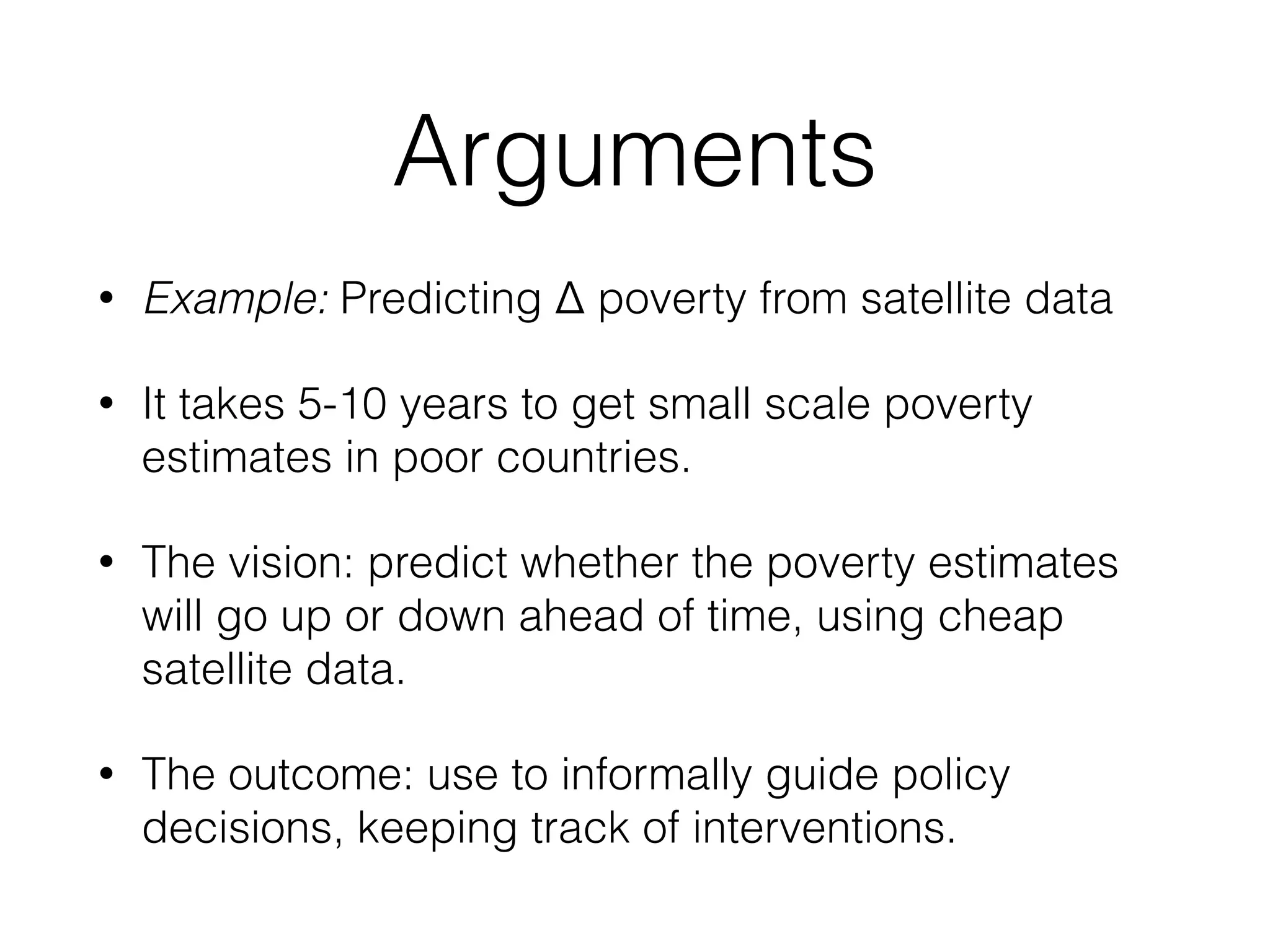 Arguments

• Example: Predicting Δ poverty from satellite data

• It takes 5-10 years to get small scale poverty estimates in poor countries.

• The vision: predict whether the poverty estimates will go up or down ahead of time, using cheap satellite data.

• The outcome: use to informally guide policy decisions, keeping track of interventions.